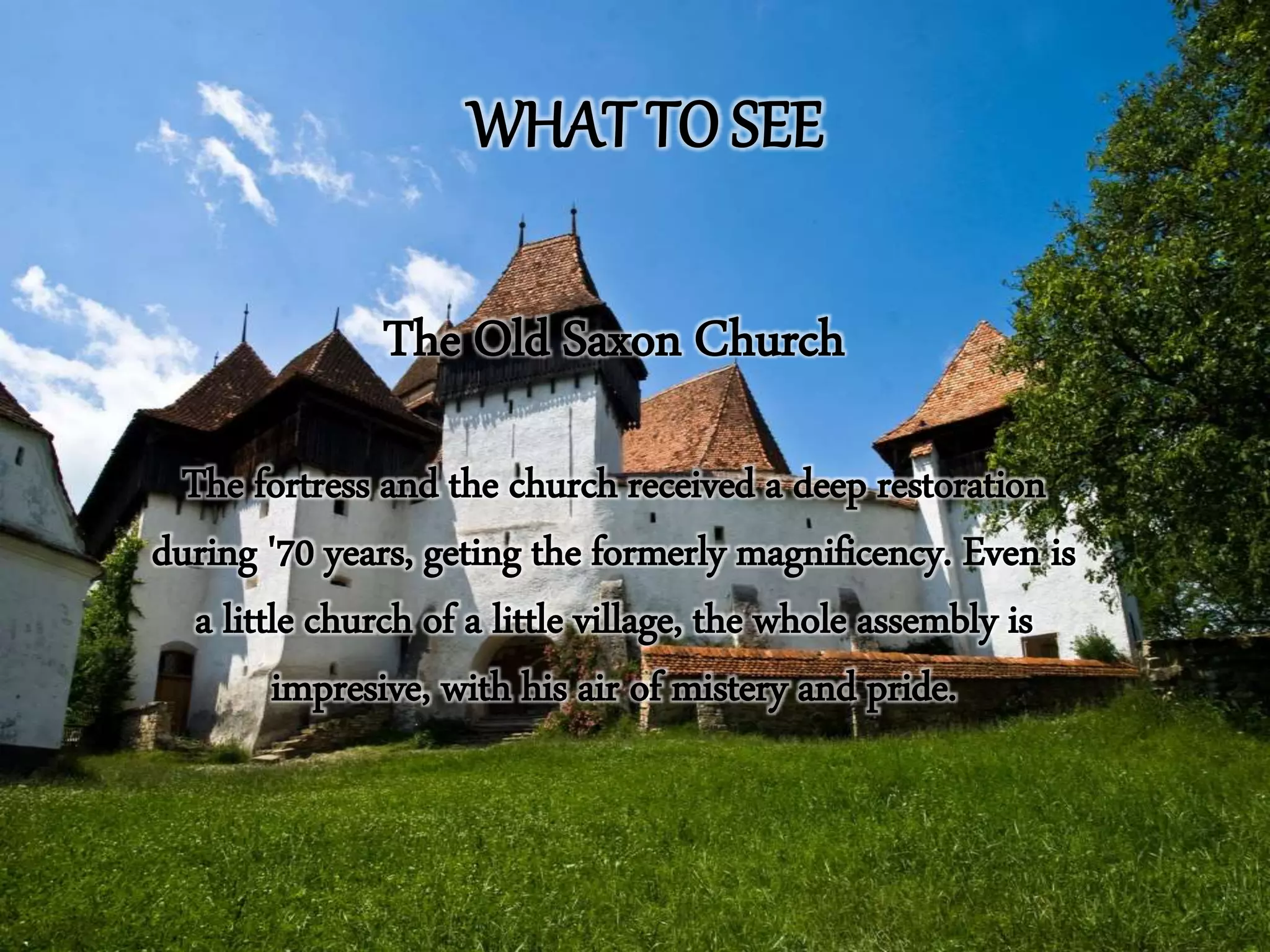 WHAT TO SEE

The Old Saxon Church

The fortress and the church received a deep restoration during '70 years, geting the formerly magnificency. Even is a little church of a little village, the whole assembly is impresive, with his air of mistery and pride.